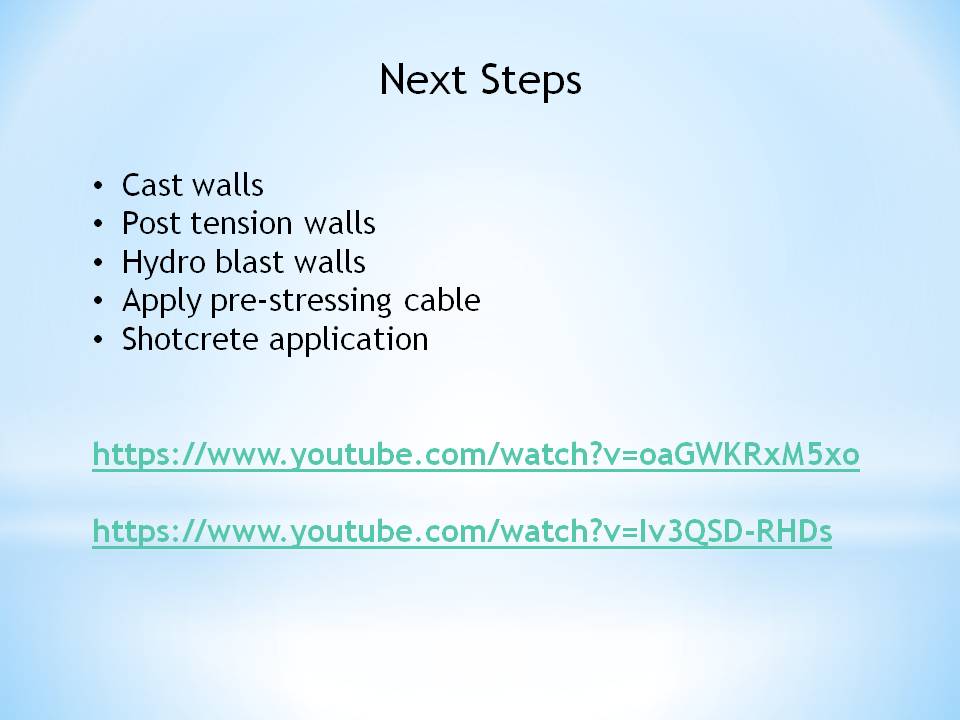 Next Steps

• Cast walls
• Post tension walls
• Hydro blast walls
• Apply pre-stressing cable
• Shotcrete application

https://www.youtube.com/watch?v=oaGWKRxM5xo

https://www.youtube.com/watch?v=Iv3QSD-RHDs